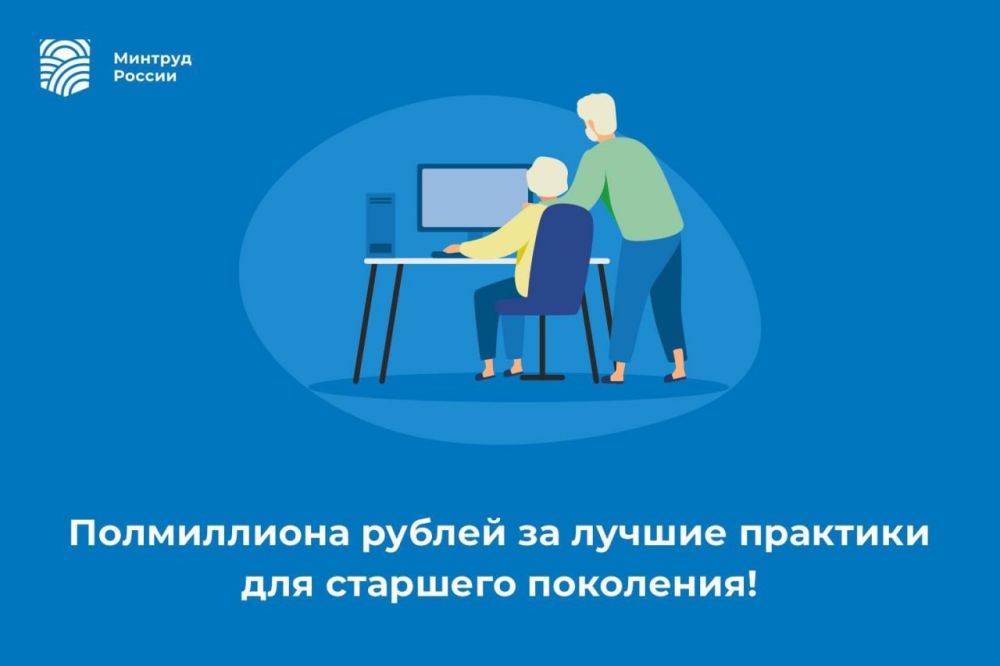 Минтруд
России

Полмиллиона рублей за лучшие практики для старшего поколения!